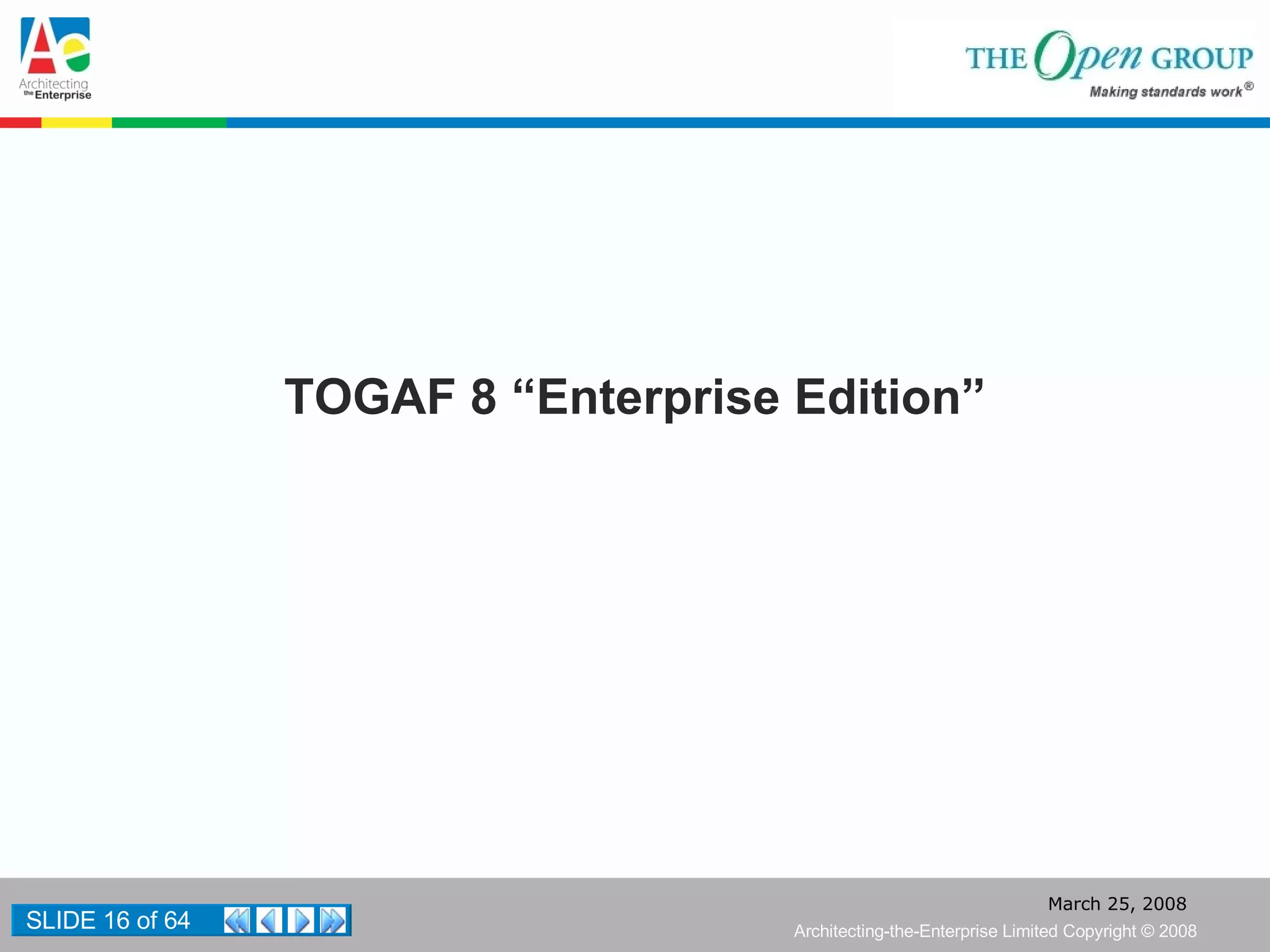 Ae
Architecting the Enterprise

THE Open GROUP
Making standards work®

TOGAF 8 “Enterprise Edition”

SLIDE 16 of 64

March 25, 2008
Architecting-the-Enterprise Limited Copyright © 2008